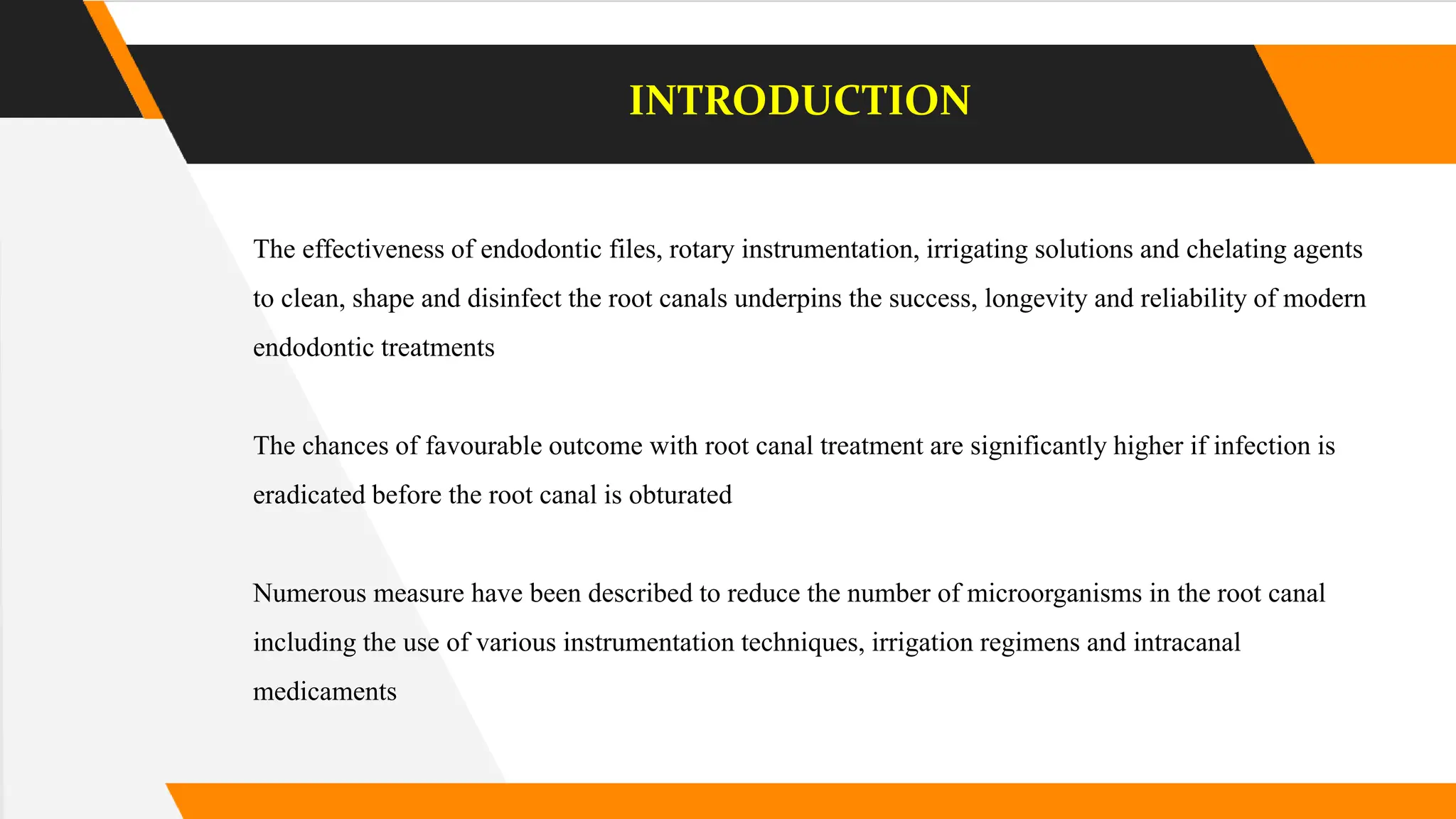 INTRODUCTION

The effectiveness of endodontic files, rotary instrumentation, irrigating solutions and chelating agents to clean, shape and disinfect the root canals underpins the success, longevity and reliability of modern endodontic treatments

The chances of favourable outcome with root canal treatment are significantly higher if infection is eradicated before the root canal is obturated

Numerous measure have been described to reduce the number of microorganisms in the root canal including the use of various instrumentation techniques, irrigation regimens and intracanal medicaments